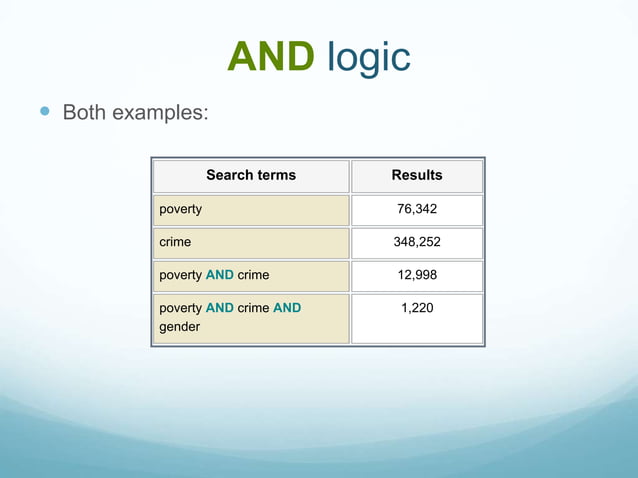 AND logic

Both examples:

| Search terms | Results |
|---|---|
| poverty | 76,342 |
| crime | 348,252 |
| poverty AND crime | 12,998 |
| poverty AND crime AND gender | 1,220 |